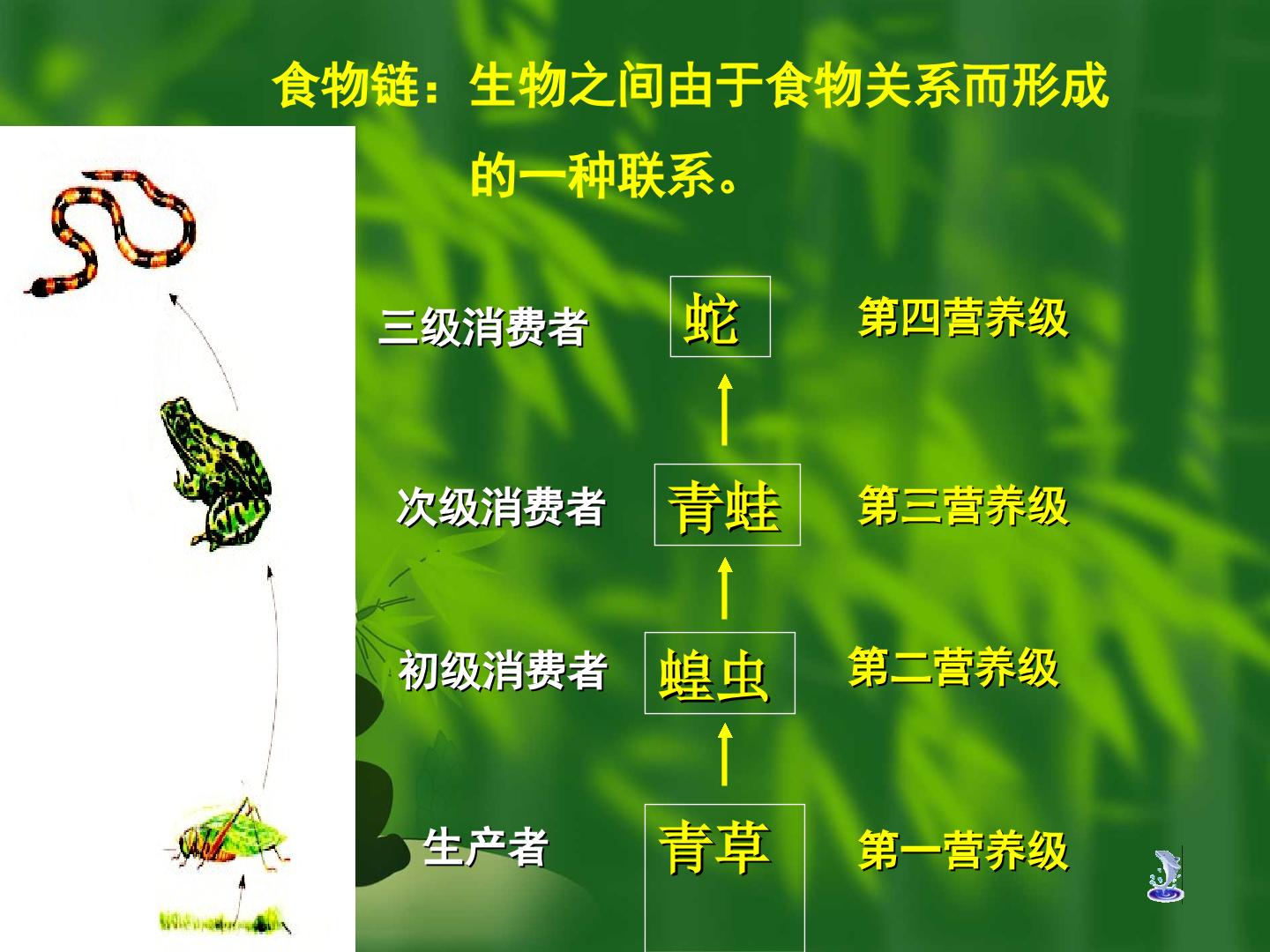 食物链：生物之间由于食物关系而形成的一种联系。

三级消费者 蛇 第四营养级

次级消费者 青蛙 第三营养级

初级消费者 蝗虫 第二营养级

生产者 青草 第一营养级